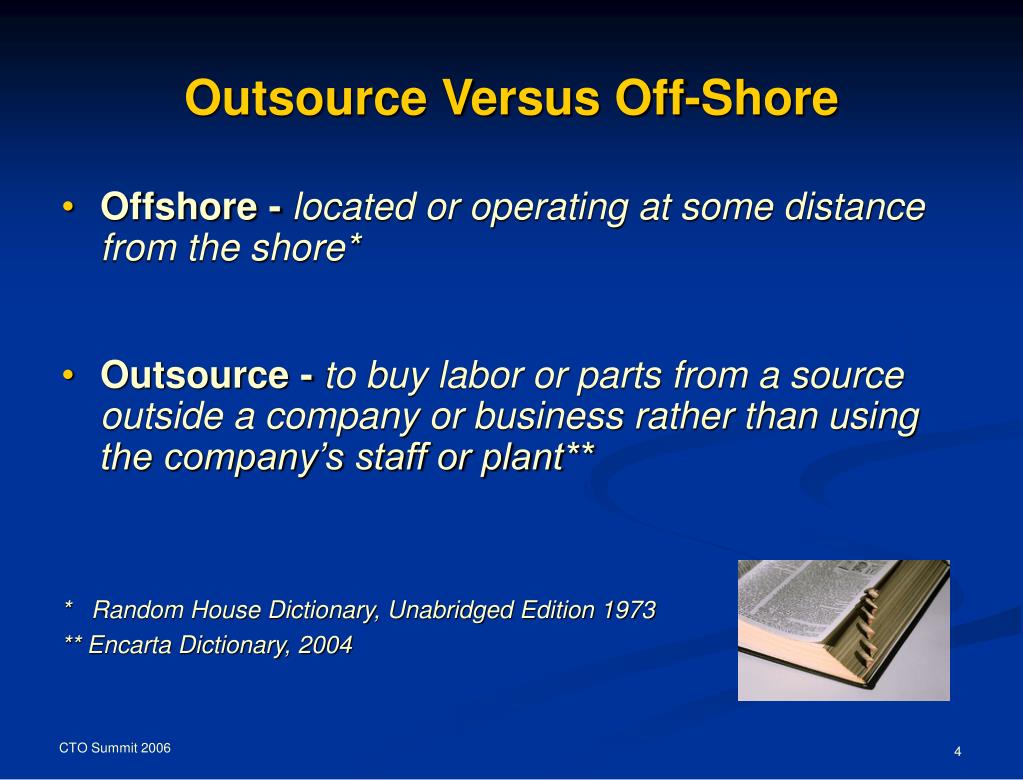 Outsource Versus Off-Shore

• Offshore - located or operating at some distance from the shore*

• Outsource - to buy labor or parts from a source outside a company or business rather than using the company's staff or plant**

* Random House Dictionary, Unabridged Edition 1973
** Encarta Dictionary, 2004

CTO Summit 2006

4